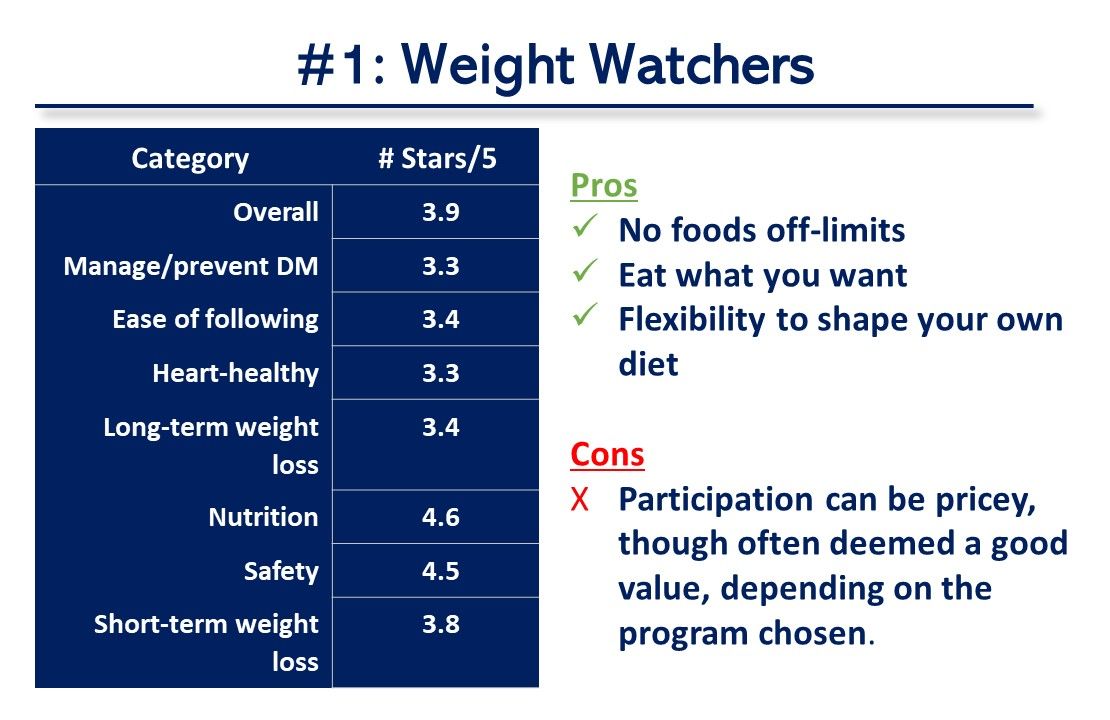 #1: Weight Watchers

| Category | # Stars/5 |
|---|---|
| Overall | 3.9 |
| Manage/prevent DM | 3.3 |
| Ease of following | 3.4 |
| Heart-healthy | 3.3 |
| Long-term weight loss | 3.4 |
| Nutrition | 4.6 |
| Safety | 4.5 |
| Short-term weight loss | 3.8 |

Pros
✓ No foods off-limits
✓ Eat what you want
✓ Flexibility to shape your own diet

Cons
X Participation can be pricey, though often deemed a good value, depending on the program chosen.